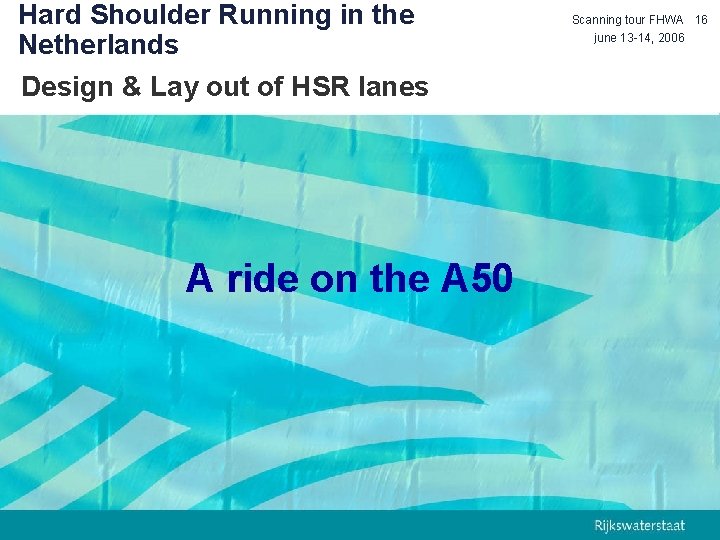 Hard Shoulder Running in the Netherlands

Scanning tour FHWA 16
june 13-14, 2006

Design & Lay out of HSR lanes

A ride on the A50

Rijkswaterstaat